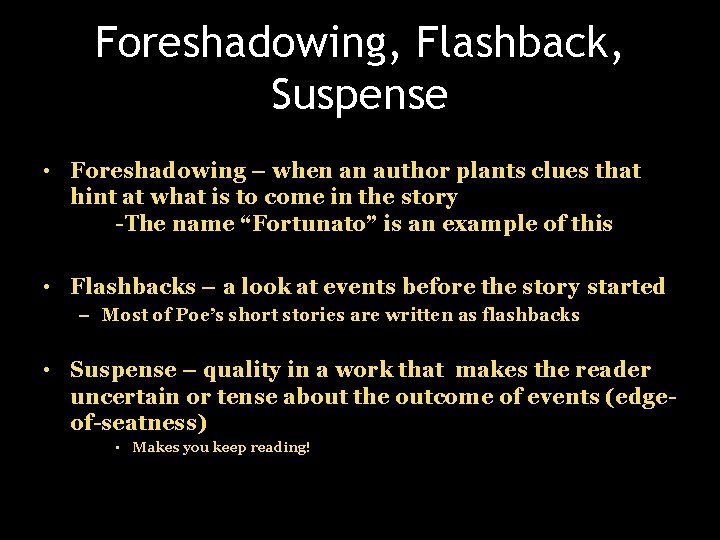 Foreshadowing, Flashback, Suspense

• Foreshadowing – when an author plants clues that hint at what is to come in the story
-The name “Fortunato” is an example of this

• Flashbacks – a look at events before the story started
– Most of Poe’s short stories are written as flashbacks

• Suspense – quality in a work that makes the reader uncertain or tense about the outcome of events (edge-of-seatness)
• Makes you keep reading!